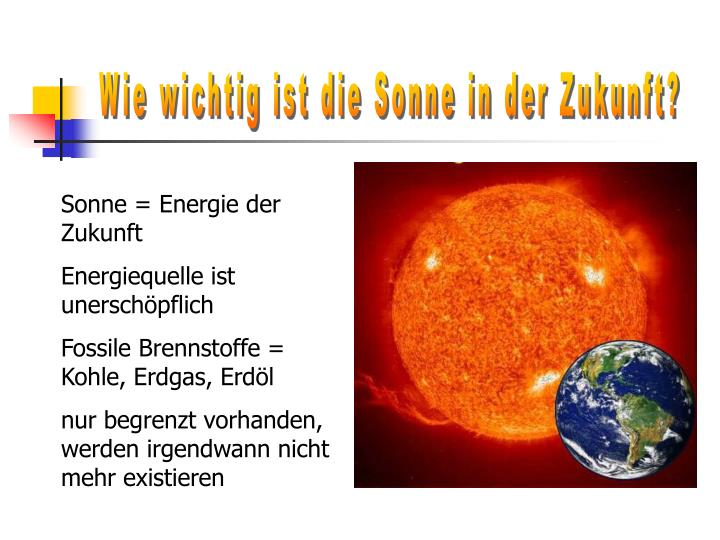 Wie wichtig ist die Sonne in der Zukunft?

Sonne = Energie der Zukunft

Energiequelle ist unerschöpflich

Fossile Brennstoffe = Kohle, Erdgas, Erdöl

nur begrenzt vorhanden, werden irgendwann nicht mehr existieren